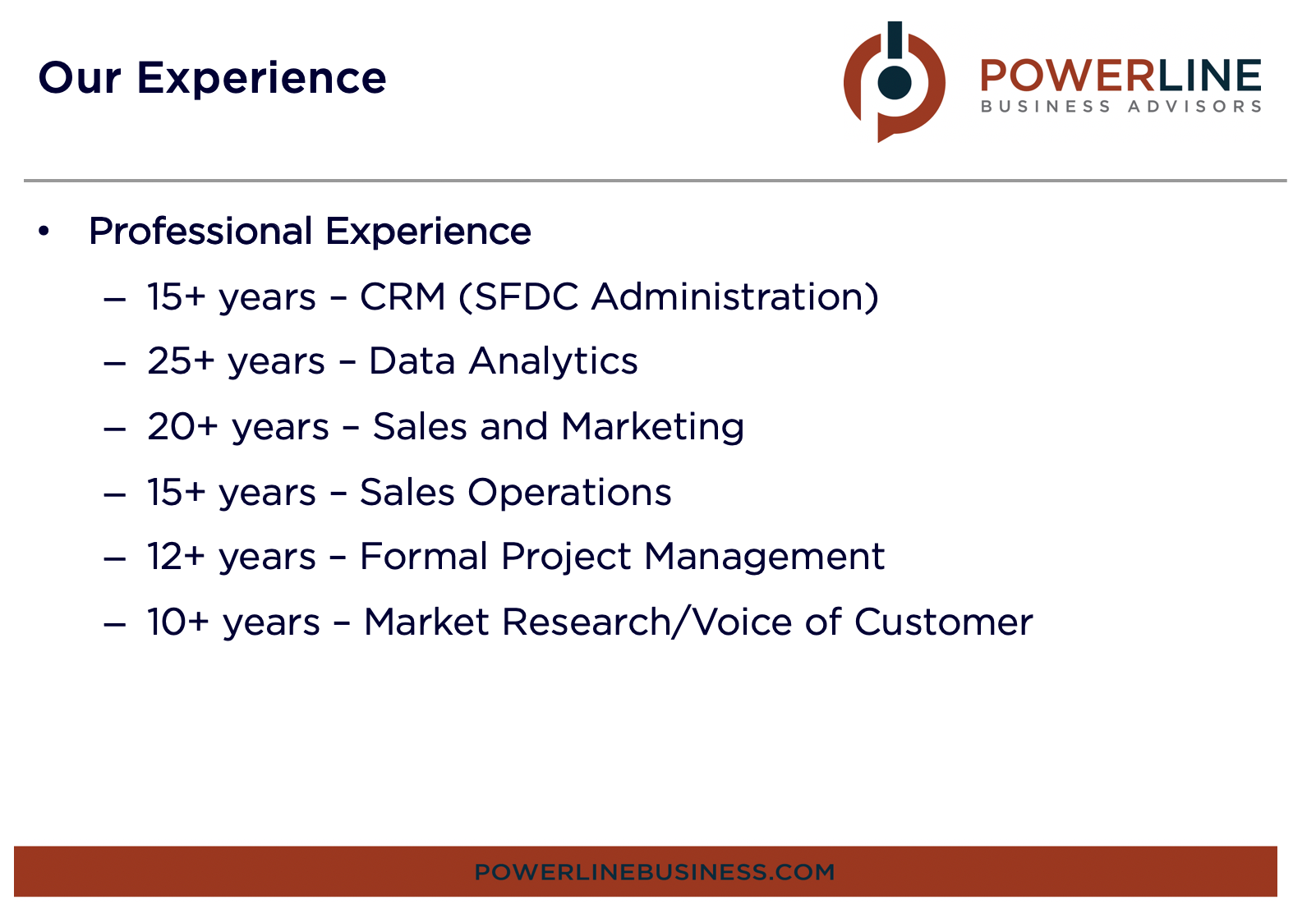 Our Experience

POWERLINE
BUSINESS ADVISORS

• Professional Experience
  – 15+ years – CRM (SFDC Administration)
  – 25+ years – Data Analytics
  – 20+ years – Sales and Marketing
  – 15+ years – Sales Operations
  – 12+ years – Formal Project Management
  – 10+ years – Market Research/Voice of Customer

POWERLINEBUSINESS.COM